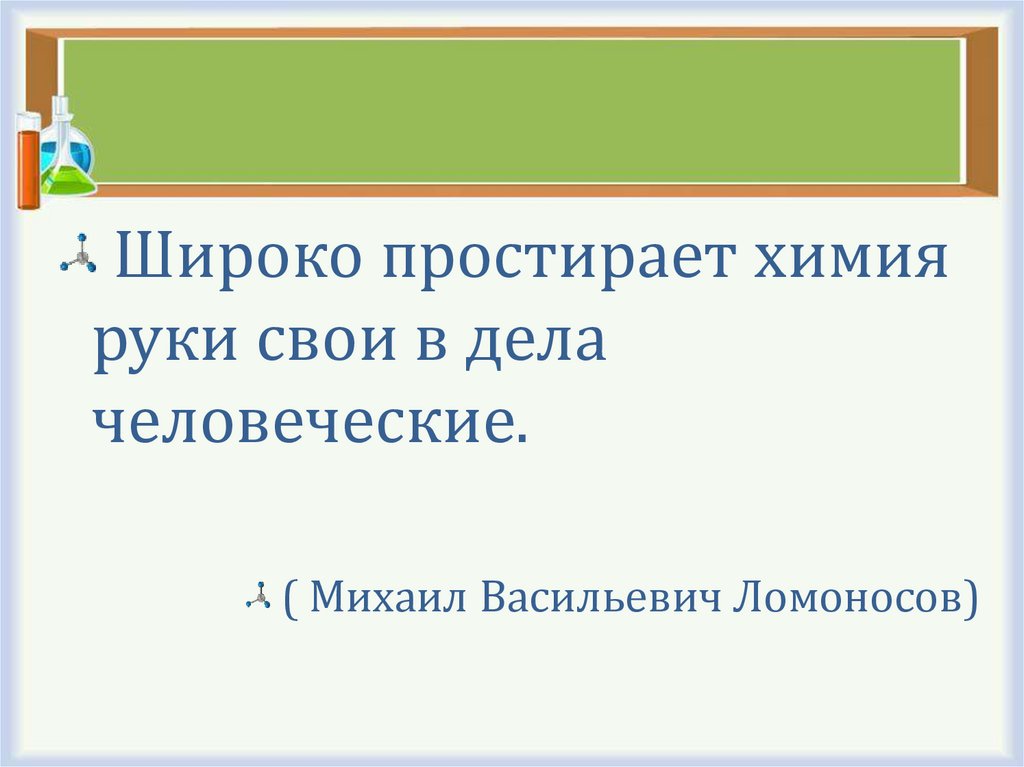 Широко простирает химия руки свои в дела человеческие.

( Михаил Васильевич Ломоносов)